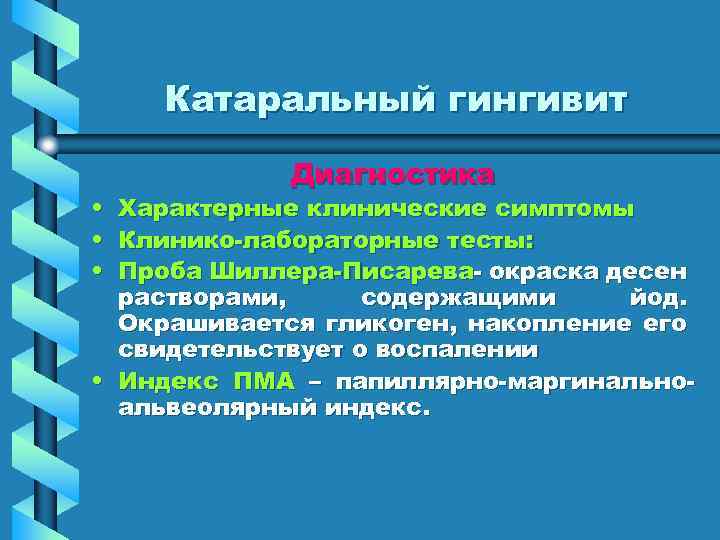 Катаральный гингивит

Диагностика

• Характерные клинические симптомы
• Клинико-лабораторные тесты:
• Проба Шиллера-Писарева- окраска десен растворами, содержащими йод. Окрашивается гликоген, накопление его свидетельствует о воспалении
• Индекс ПМА – папиллярно-маргинально-альвеолярный индекс.